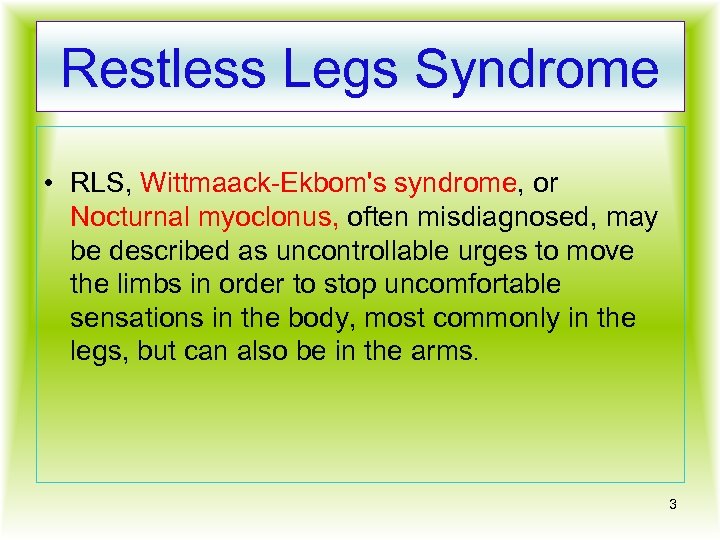 Restless Legs Syndrome

• RLS, Wittmaack-Ekbom's syndrome, or Nocturnal myoclonus, often misdiagnosed, may be described as uncontrollable urges to move the limbs in order to stop uncomfortable sensations in the body, most commonly in the legs, but can also be in the arms.

3